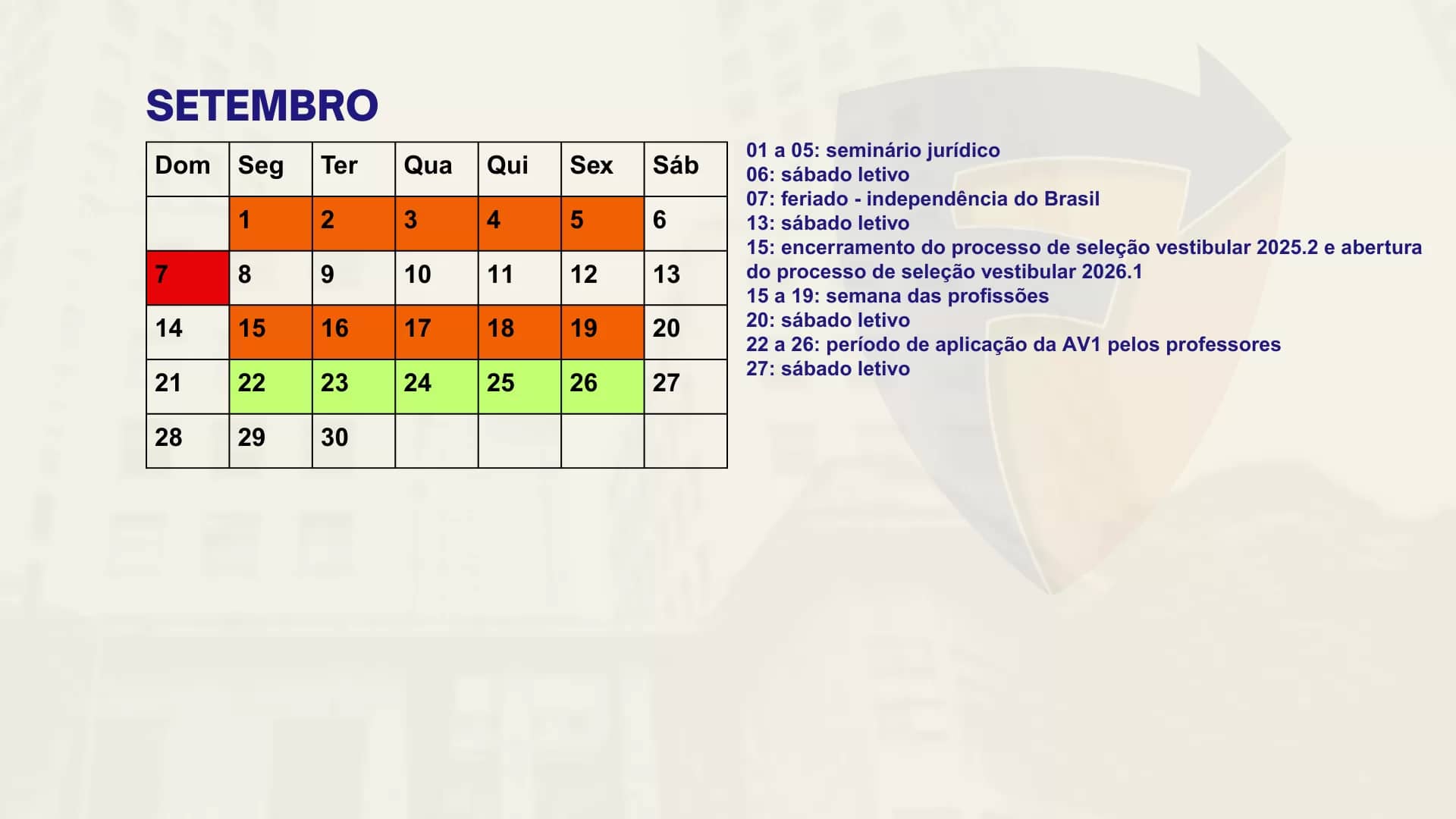 SETEMBRO

| Dom | Seg | Ter | Qua | Qui | Sex | Sáb |
|---|---|---|---|---|---|---|
| | 1 | 2 | 3 | 4 | 5 | 6 |
| 7 | 8 | 9 | 10 | 11 | 12 | 13 |
| 14 | 15 | 16 | 17 | 18 | 19 | 20 |
| 21 | 22 | 23 | 24 | 25 | 26 | 27 |
| 28 | 29 | 30 | | | | |

01 a 05: seminário jurídico
06: sábado letivo
07: feriado - independência do Brasil
13: sábado letivo
15: encerramento do processo de seleção vestibular 2025.2 e abertura do processo de seleção vestibular 2026.1
15 a 19: semana das profissões
20: sábado letivo
22 a 26: período de aplicação da AV1 pelos professores
27: sábado letivo